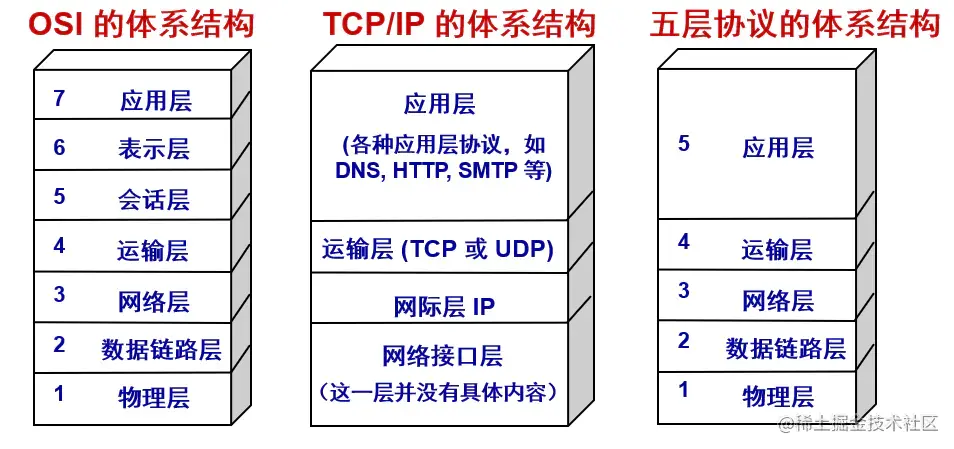 OSI 的体系结构

7 应用层
6 表示层
5 会话层
4 运输层
3 网络层
2 数据链路层
1 物理层

TCP/IP 的体系结构

应用层
(各种应用层协议，如 DNS, HTTP, SMTP 等)
运输层 (TCP 或 UDP)
网际层 IP
网络接口层
（这一层并没有具体内容）

五层协议的体系结构

5 应用层
4 运输层
3 网络层
2 数据链路层
1 物理层

@稀土掘金技术社区